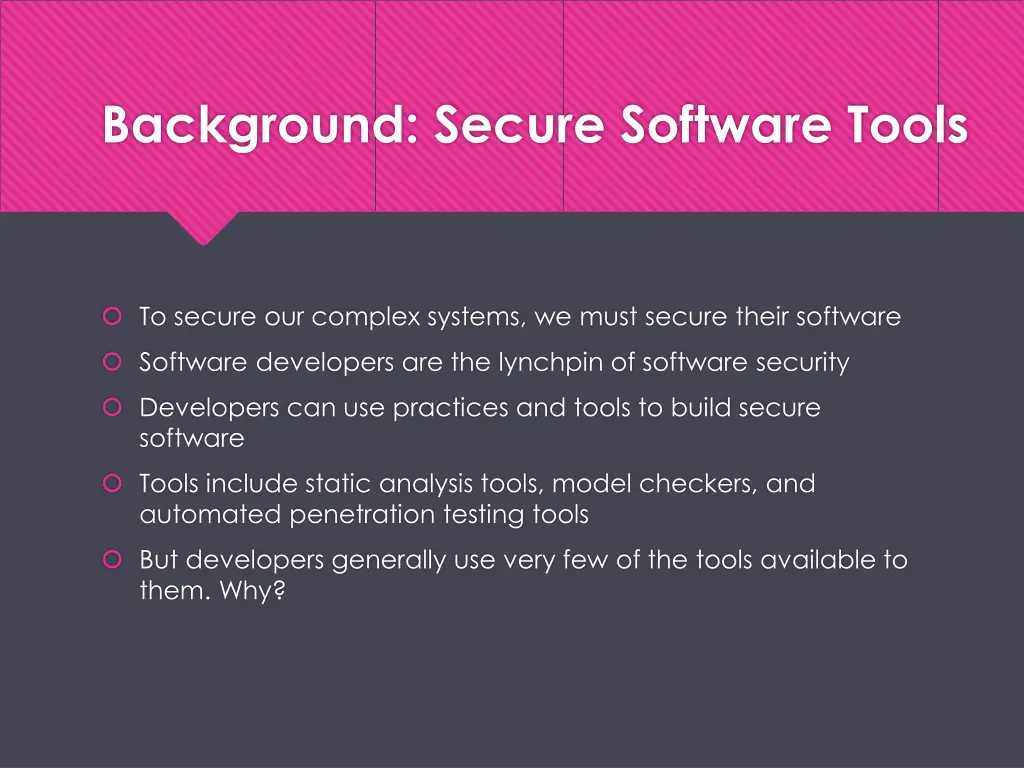 Background: Secure Software Tools

To secure our complex systems, we must secure their software

Software developers are the lynchpin of software security

Developers can use practices and tools to build secure software

Tools include static analysis tools, model checkers, and automated penetration testing tools

But developers generally use very few of the tools available to them. Why?